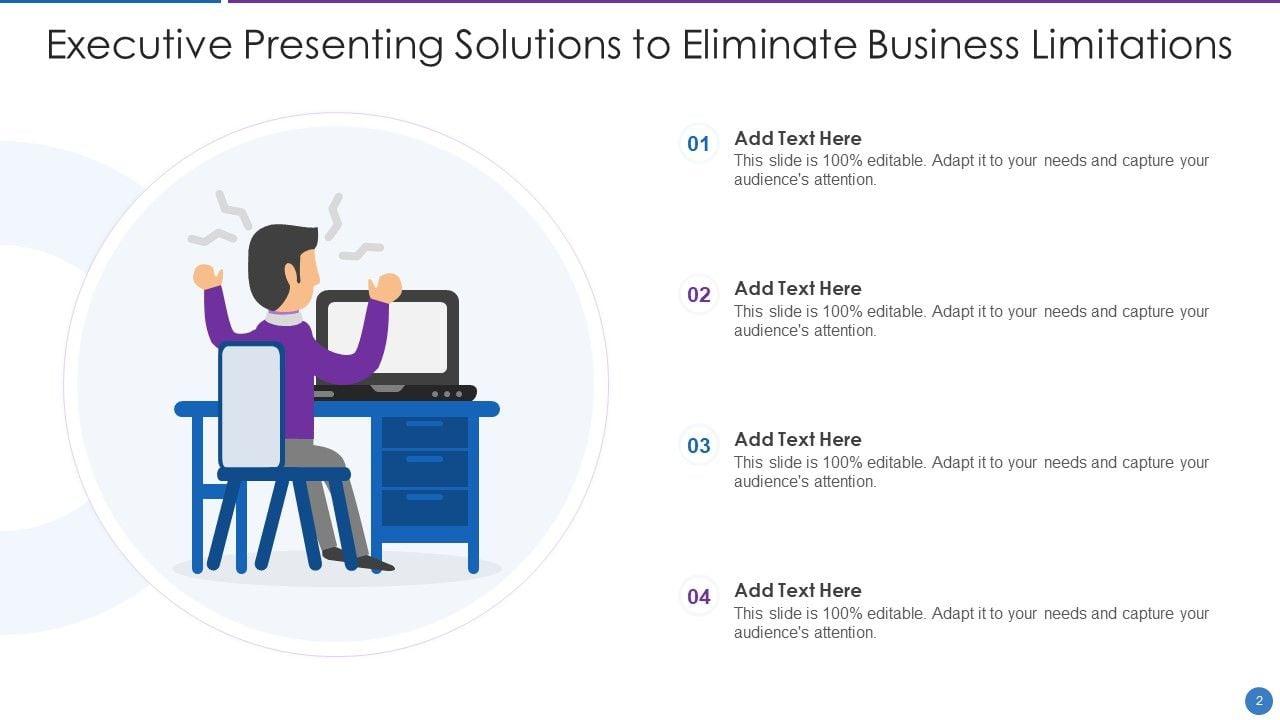 Executive Presenting Solutions to Eliminate Business Limitations

01
Add Text Here
This slide is 100% editable. Adapt it to your needs and capture your audience's attention.

02
Add Text Here
This slide is 100% editable. Adapt it to your needs and capture your audience's attention.

03
Add Text Here
This slide is 100% editable. Adapt it to your needs and capture your audience's attention.

04
Add Text Here
This slide is 100% editable. Adapt it to your needs and capture your audience's attention.

2